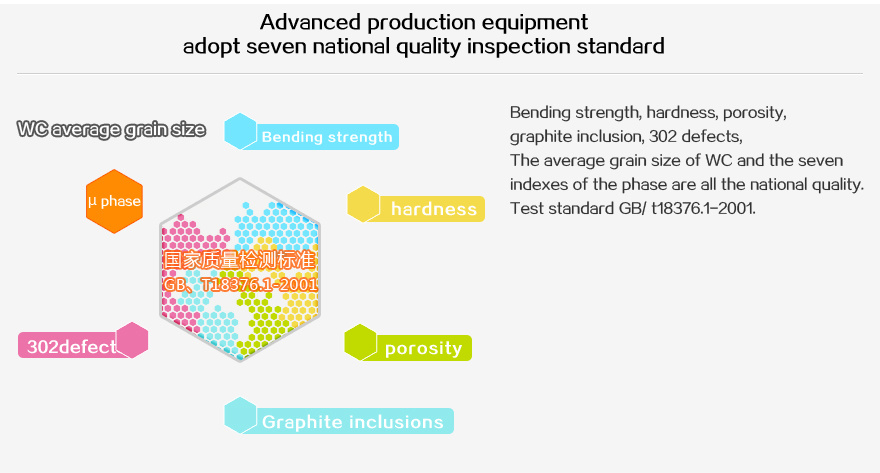 Advanced production equipment
adopt seven national quality inspection standard

WC average grain size

Bending strength

μ phase

hardness

国家质量检测标准
GB、T18376.1-2001

302defect

porosity

Graphite inclusions

Bending strength, hardness, porosity, graphite inclusion, 302 defects,
The average grain size of WC and the seven indexes of the phase are all the national quality. Test standard GB/ t18376.1-2001.